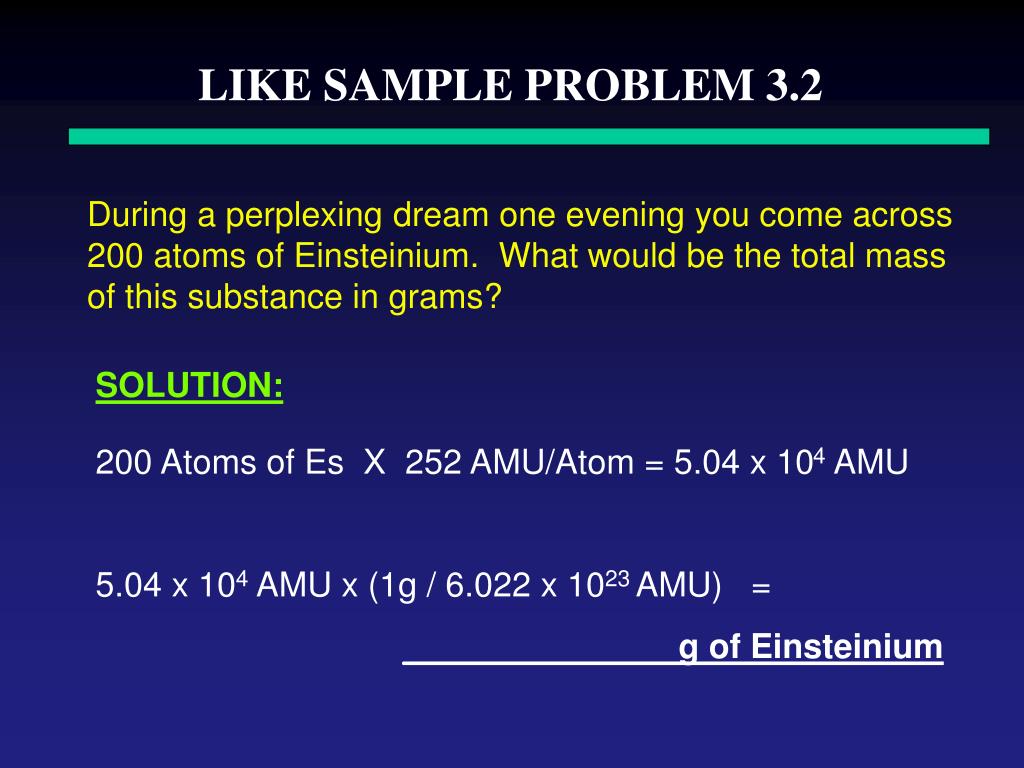 LIKE SAMPLE PROBLEM 3.2

During a perplexing dream one evening you come across 200 atoms of Einsteinium. What would be the total mass of this substance in grams?

SOLUTION:

200 Atoms of Es X 252 AMU/Atom = 5.04 x $10^4$ AMU

5.04 x $10^4$ AMU x (1g / 6.022 x $10^{23}$ AMU) =

_______________g of Einsteinium